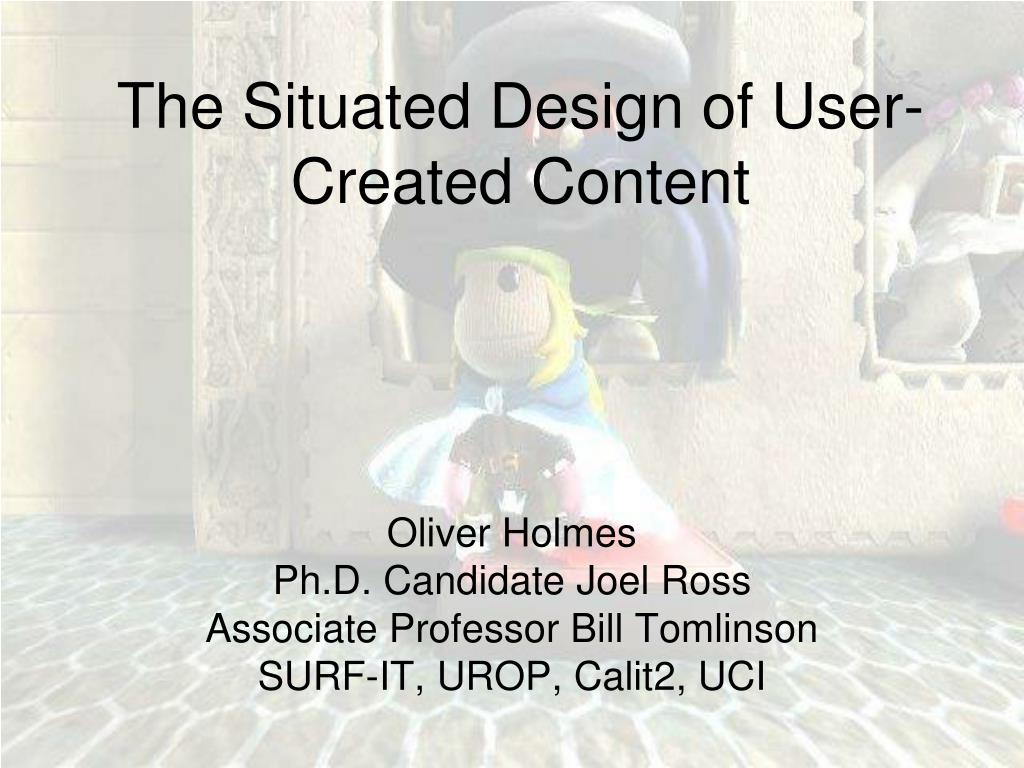 The Situated Design of User-Created Content

Oliver Holmes
Ph.D. Candidate Joel Ross
Associate Professor Bill Tomlinson
SURF-IT, UROP, Calit2, UCI